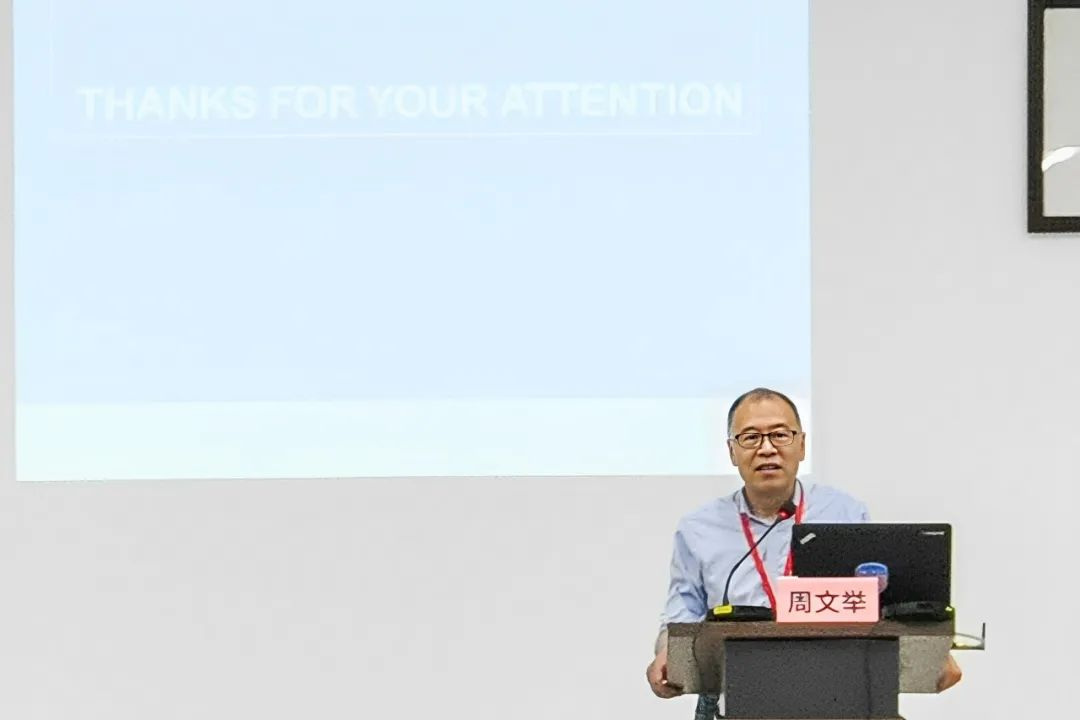 THANKS FOR YOUR ATTENTION

周文举